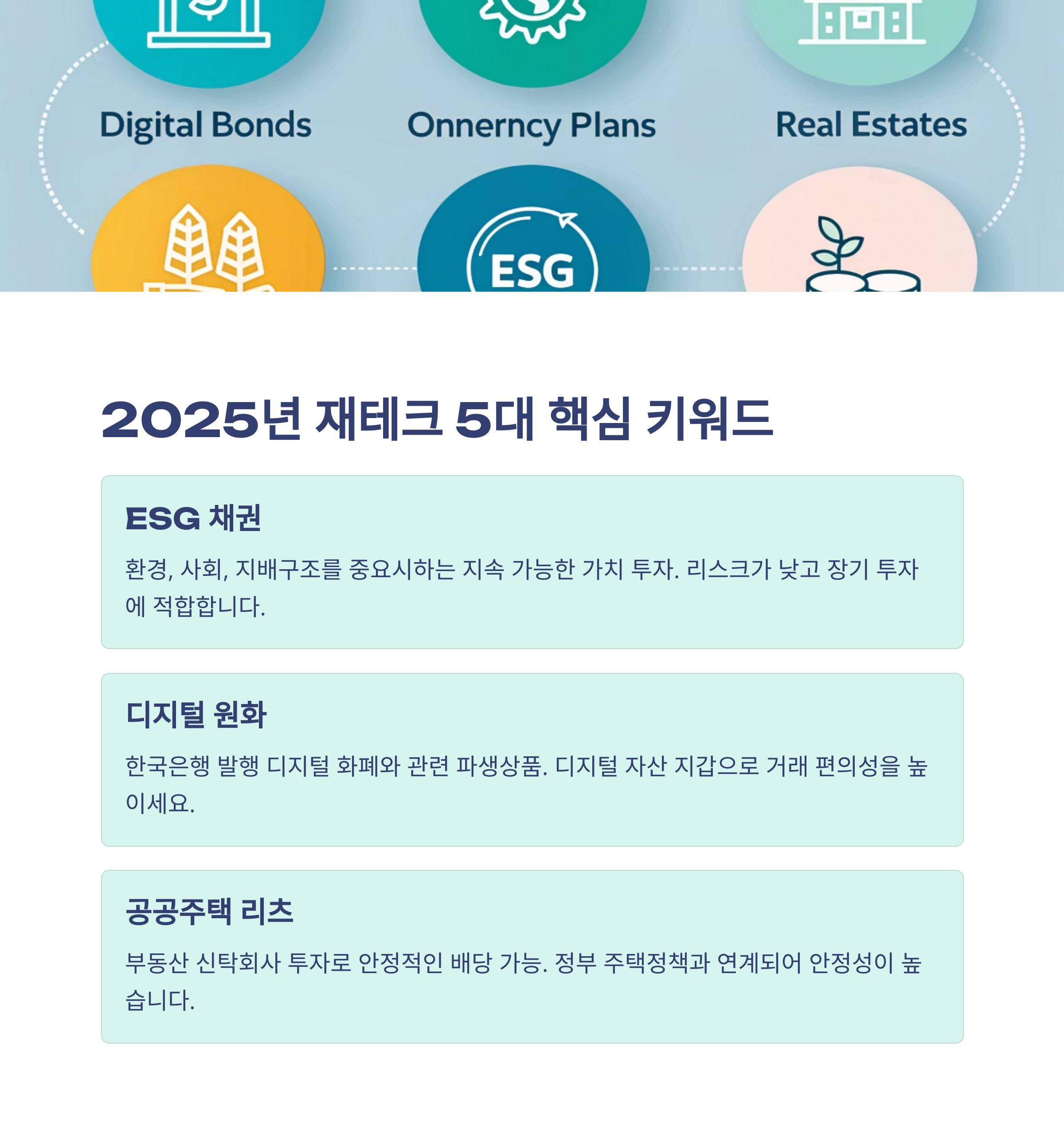 Digital Bonds

Onnerncy Plans

Real Estates

ESG

2025년 재테크 5대 핵심 키워드

ESG 채권

환경, 사회, 지배구조를 중요시하는 지속 가능한 가치 투자. 리스크가 낮고 장기 투자에 적합합니다.

디지털 원화

한국은행 발행 디지털 화폐와 관련 파생상품. 디지털 자산 지갑으로 거래 편의성을 높이세요.

공공주택 리츠

부동산 신탁회사 투자로 안정적인 배당 가능. 정부 주택정책과 연계되어 안정성이 높습니다.